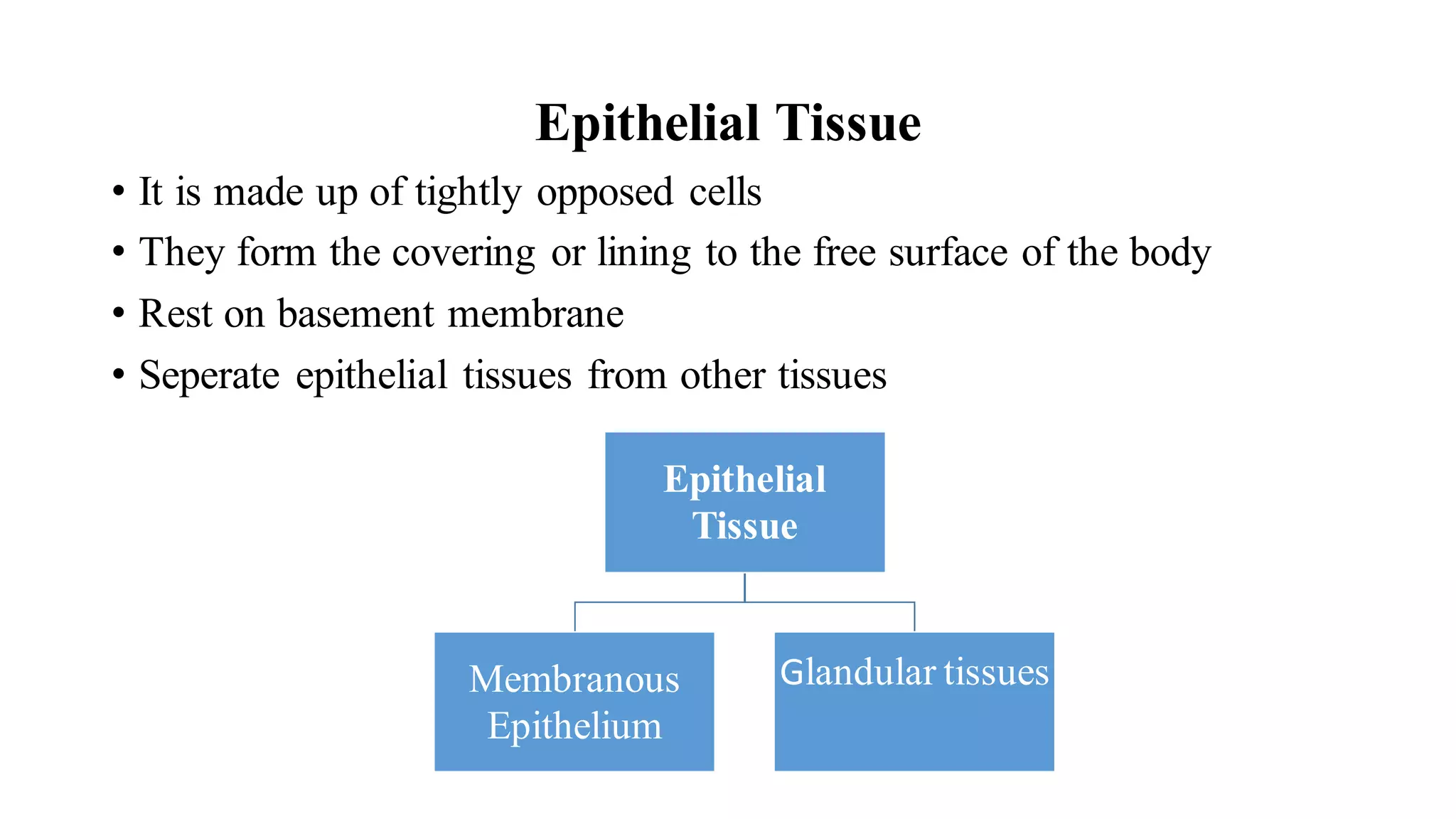 Epithelial Tissue

• It is made up of tightly opposed cells
• They form the covering or lining to the free surface of the body
• Rest on basement membrane
• Seperate epithelial tissues from other tissues

Epithelial Tissue

Membranous Epithelium

Glandular tissues